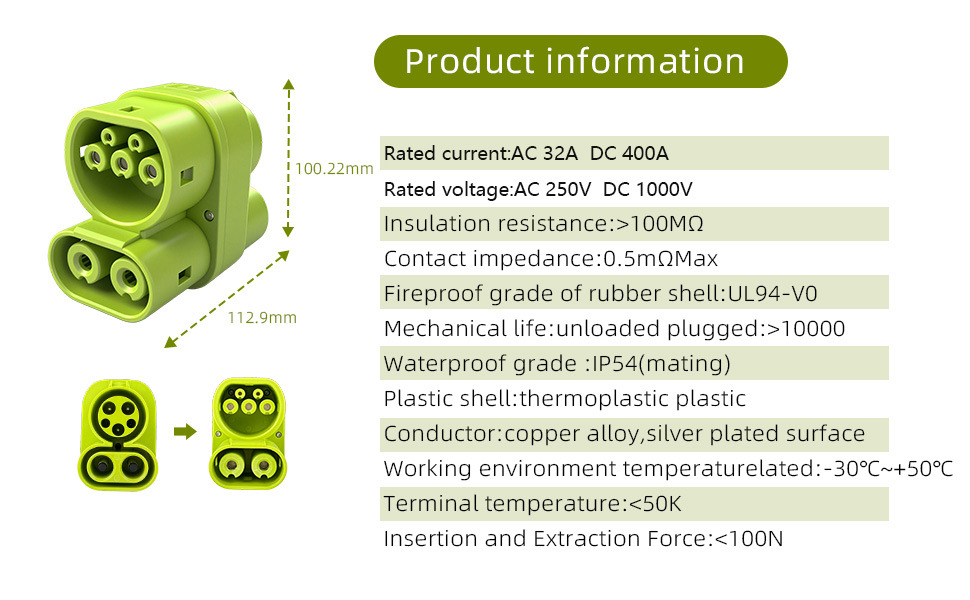 100.22mm

112.9mm

Product information

Rated current:AC 32A DC 400A
Rated voltage:AC 250V DC 1000V
Insulation resistance:>100MΩ
Contact impedance:0.5mΩMax
Fireproof grade of rubber shell:UL94-V0
Mechanical life:unloaded plugged:>10000
Waterproof grade :IP54(mating)
Plastic shell:thermoplastic plastic
Conductor:copper alloy,silver plated surface
Working environment temperaturelated:-30℃~+50℃
Terminal temperature:<50K
Insertion and Extraction Force:<100N